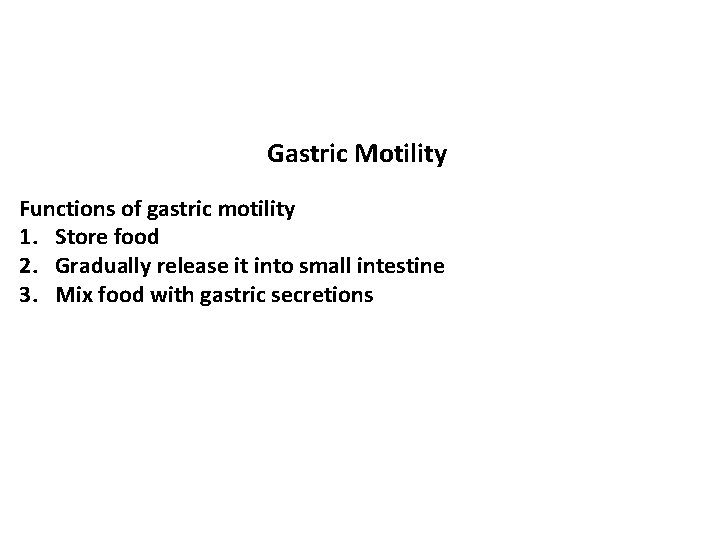 Gastric Motility

Functions of gastric motility
1. Store food
2. Gradually release it into small intestine
3. Mix food with gastric secretions